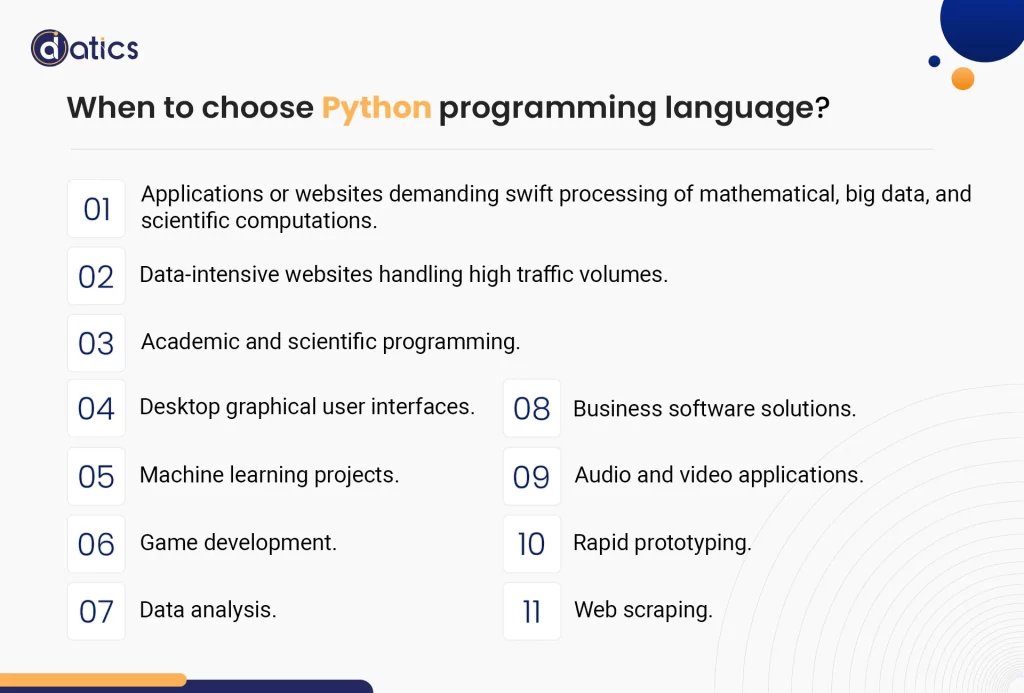 datics

When to choose Python programming language?

01 Applications or websites demanding swift processing of mathematical, big data, and scientific computations.

02 Data-intensive websites handling high traffic volumes.

03 Academic and scientific programming.

04 Desktop graphical user interfaces.

05 Machine learning projects.

06 Game development.

07 Data analysis.

08 Business software solutions.

09 Audio and video applications.

10 Rapid prototyping.

11 Web scraping.